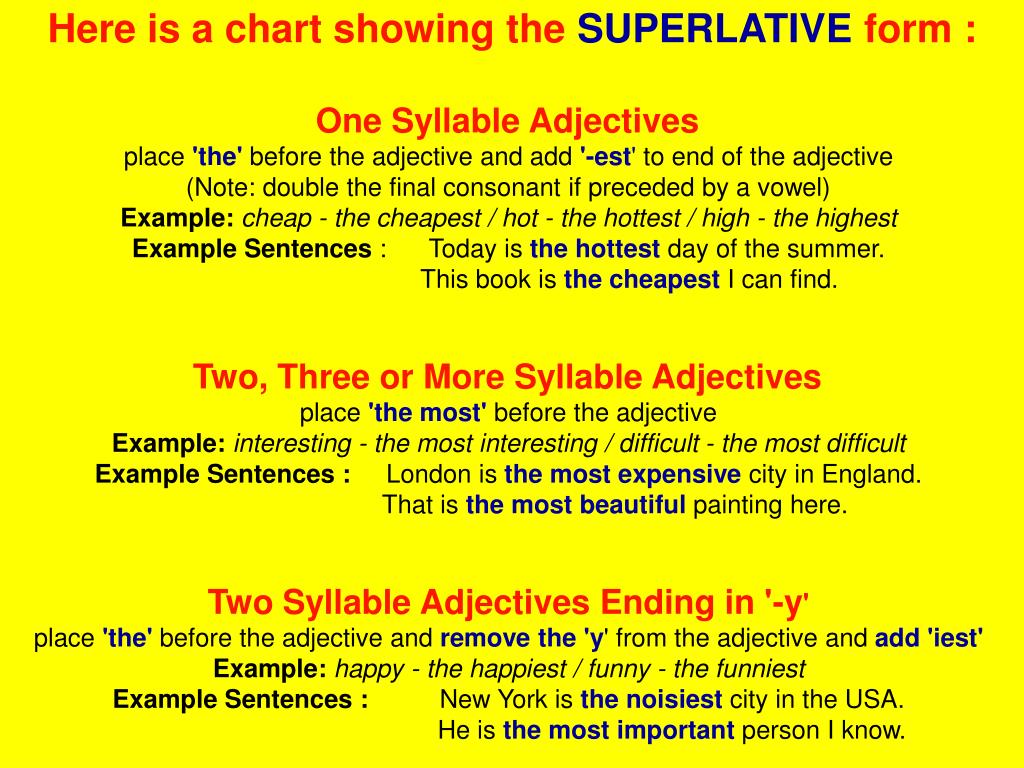 Here is a chart showing the SUPERLATIVE form :

One Syllable Adjectives
place 'the' before the adjective and add '-est' to end of the adjective
(Note: double the final consonant if preceded by a vowel)
Example: cheap - the cheapest / hot - the hottest / high - the highest
Example Sentences : Today is the hottest day of the summer.
This book is the cheapest I can find.

Two, Three or More Syllable Adjectives
place 'the most' before the adjective
Example: interesting - the most interesting / difficult - the most difficult
Example Sentences : London is the most expensive city in England.
That is the most beautiful painting here.

Two Syllable Adjectives Ending in '-y'
place 'the' before the adjective and remove the 'y' from the adjective and add 'iest'
Example: happy - the happiest / funny - the funniest
Example Sentences : New York is the noisiest city in the USA.
He is the most important person I know.